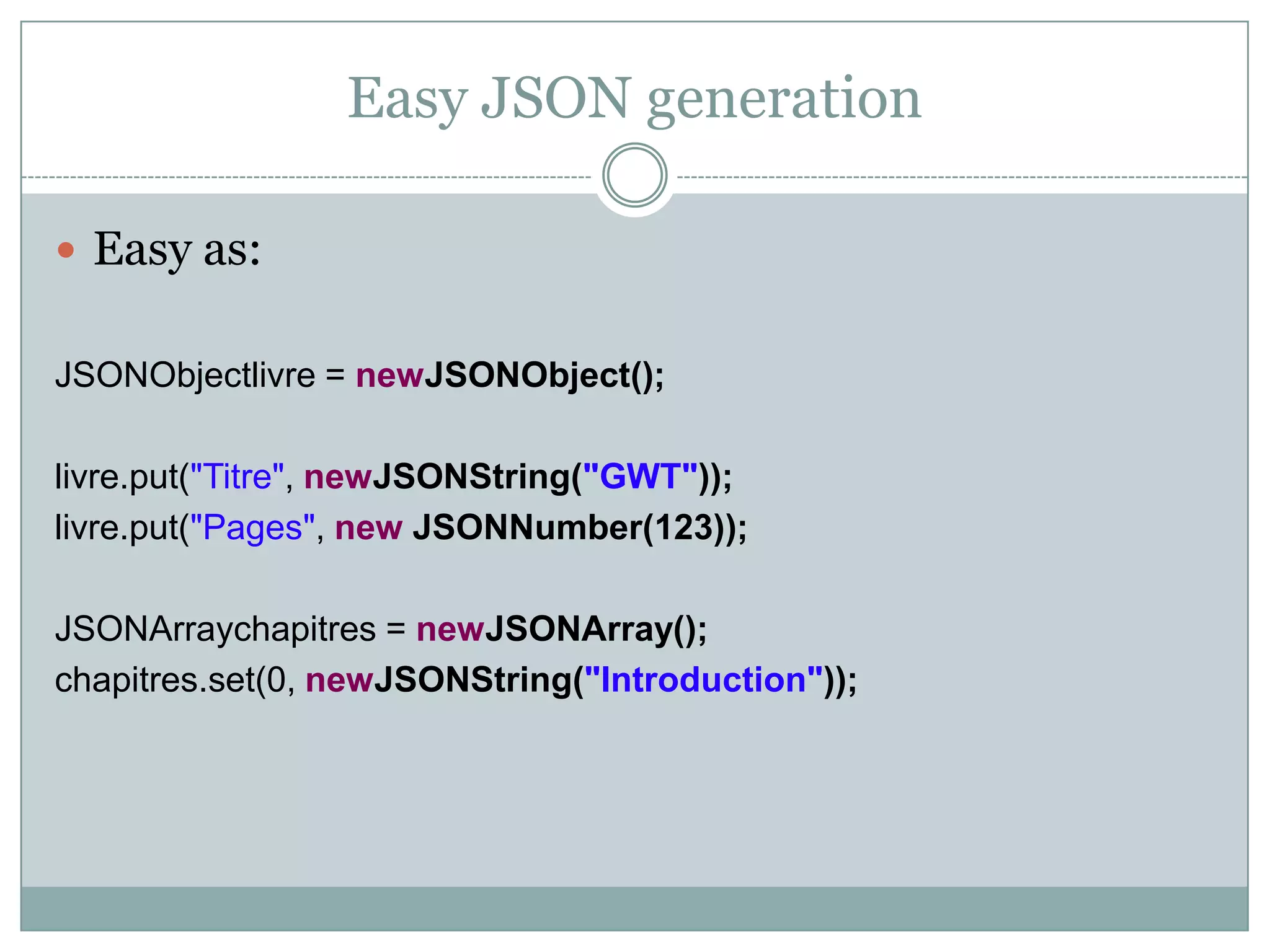 Easy JSON generation

Easy as:

JSONObjectlivre = newJSONObject();

livre.put("Titre", newJSONString("GWT"));
livre.put("Pages", new JSONNumber(123));

JSONArraychapitres = newJSONArray();
chapitres.set(0, newJSONString("Introduction"));